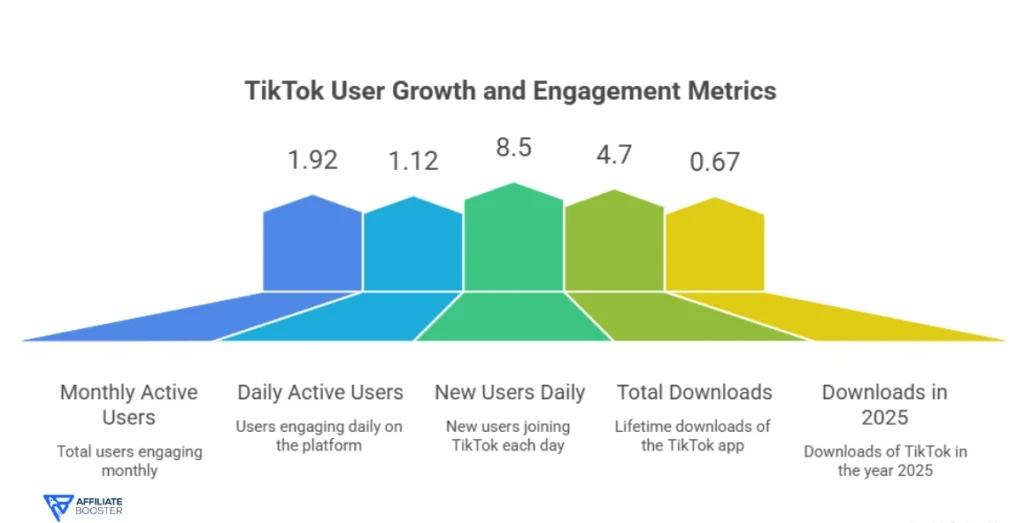 TikTok User Growth and Engagement Metrics

1.92
1.12
8.5
4.7
0.67

Monthly Active Users
Total users engaging monthly

Daily Active Users
Users engaging daily on the platform

New Users Daily
New users joining TikTok each day

Total Downloads
Lifetime downloads of the TikTok app

Downloads in 2025
Downloads of TikTok in the year 2025

AFFILIATE BOOSTER